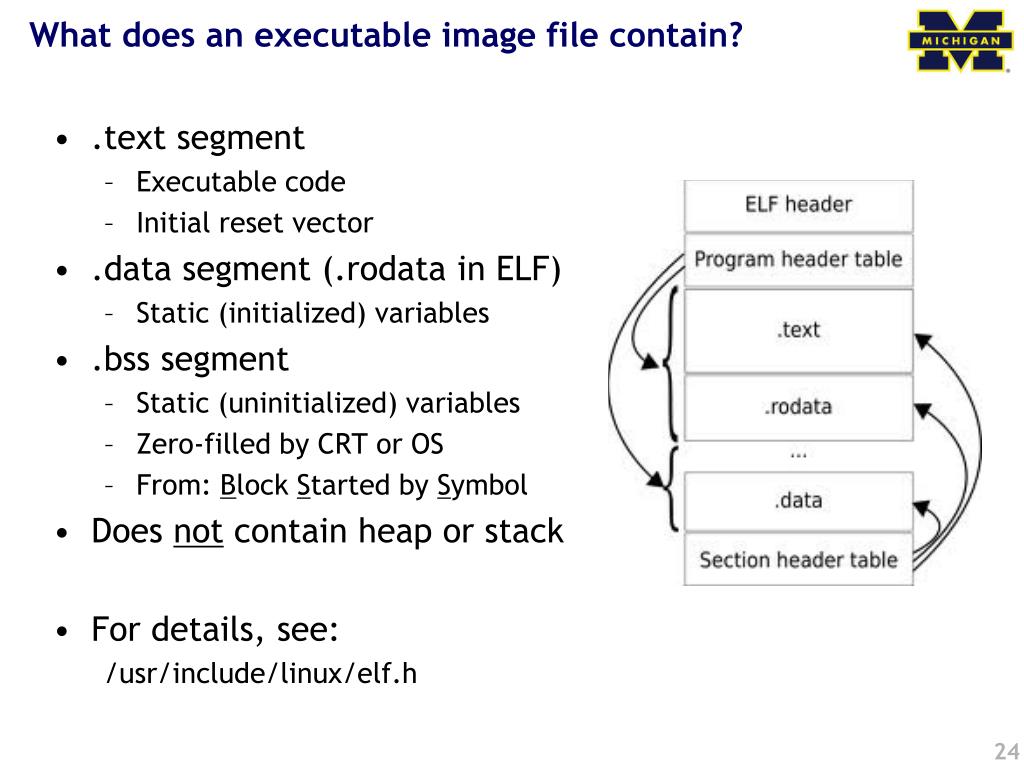 What does an executable image file contain?

MICHIGAN

• .text segment
– Executable code
– Initial reset vector
• .data segment (.rodata in ELF)
– Static (initialized) variables
• .bss segment
– Static (uninitialized) variables
– Zero-filled by CRT or OS
– From: Block Started by Symbol
• Does not contain heap or stack

• For details, see:
/usr/include/linux/elf.h

ELF header
Program header table
.text
.rodata
...
.data
Section header table

24